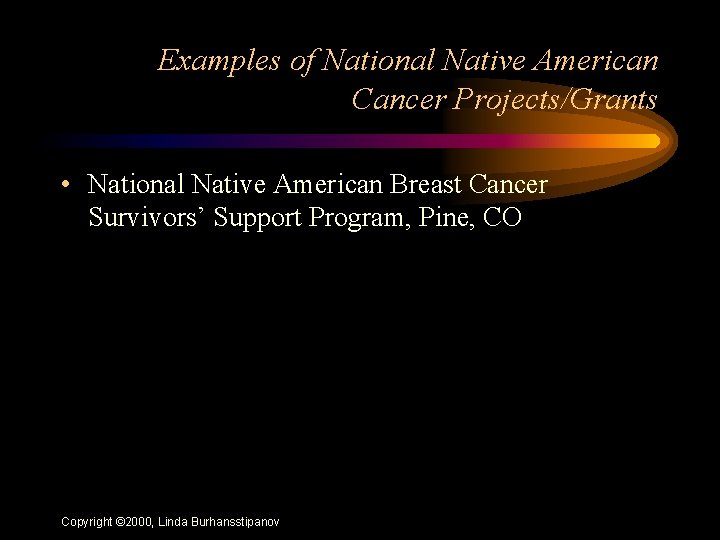 Examples of National Native American Cancer Projects/Grants

• National Native American Breast Cancer Survivors' Support Program, Pine, CO

Copyright ©2000, Linda Burhansstipanov